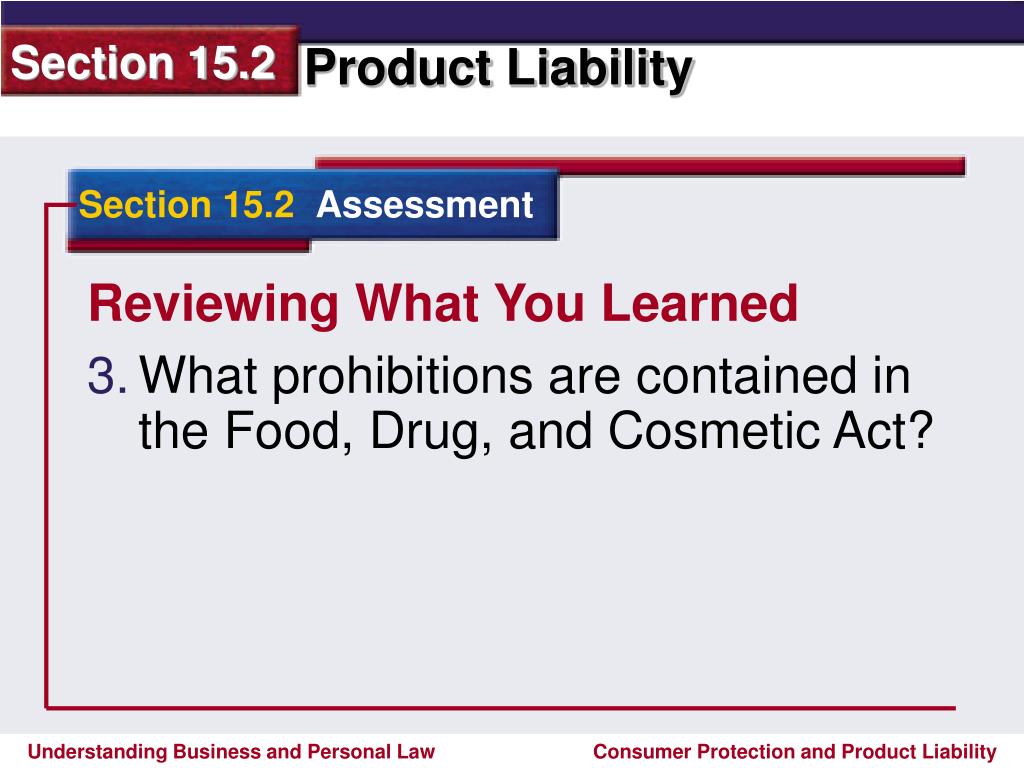 Section 15.2 Product Liability

Section 15.2 Assessment

Reviewing What You Learned

3. What prohibitions are contained in the Food, Drug, and Cosmetic Act?

Understanding Business and Personal Law

Consumer Protection and Product Liability